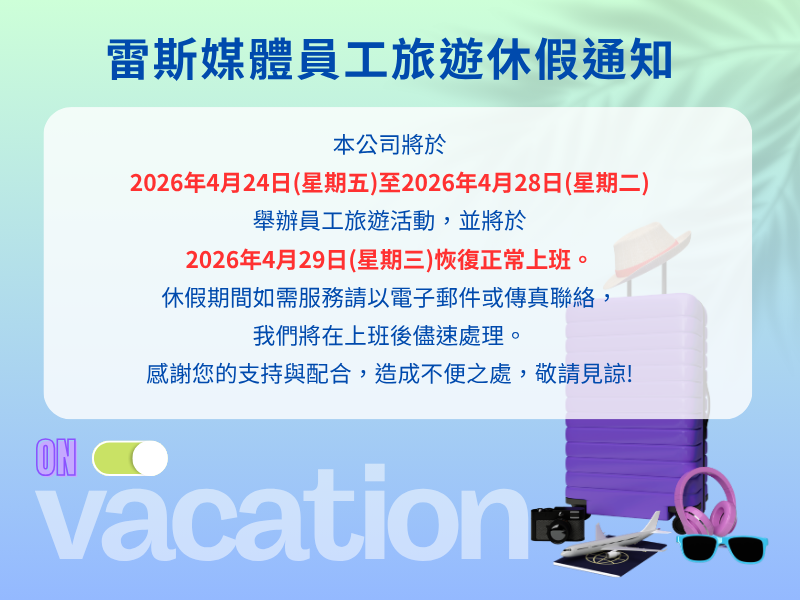 雷斯媒體員工旅遊休假通知

本公司將於
2026年4月24日(星期五)至2026年4月28日(星期二)
舉辦員工旅遊活動，並將於
2026年4月29日(星期三)恢復正常上班。
休假期間如需服務請以電子郵件或傳真聯絡，
我們將在上班後儘速處理。
感謝您的支持與配合，造成不便之處，敬請見諒!

ON
vacation